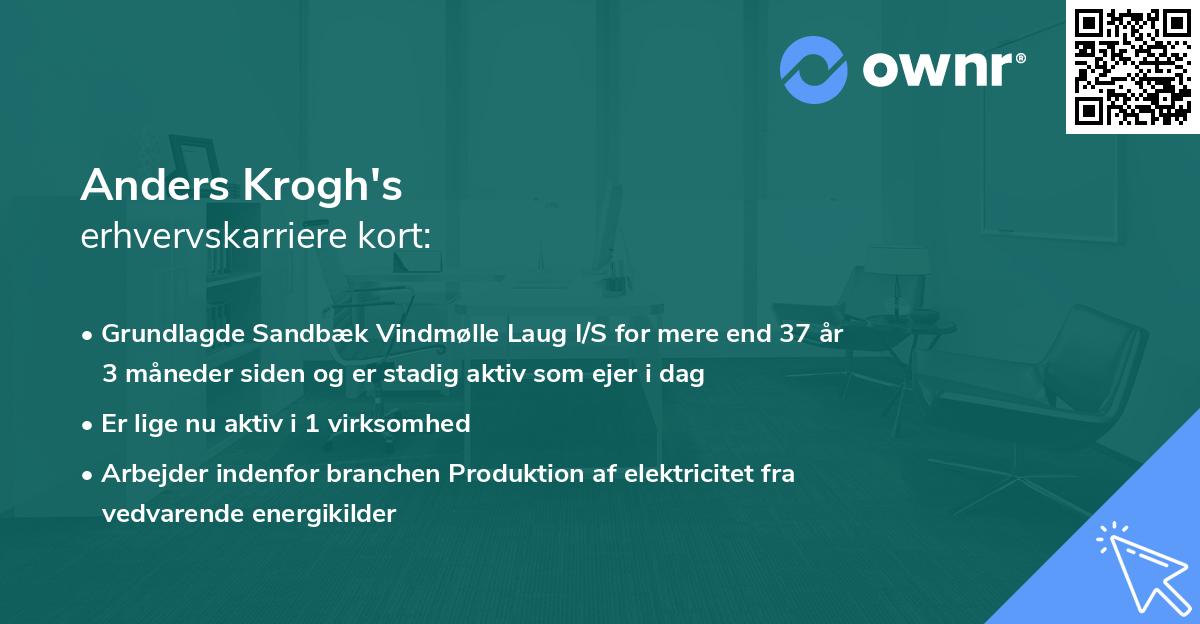 ownr®

Anders Krogh's
erhvervskarriere kort:

• Grundlagde Sandbæk Vindmølle Laug I/S for mere end 37 år 3 måneder siden og er stadig aktiv som ejer i dag

• Er lige nu aktiv i 1 virksomhed

• Arbejder indenfor branchen Produktion af elektricitet fra vedvarende energikilder